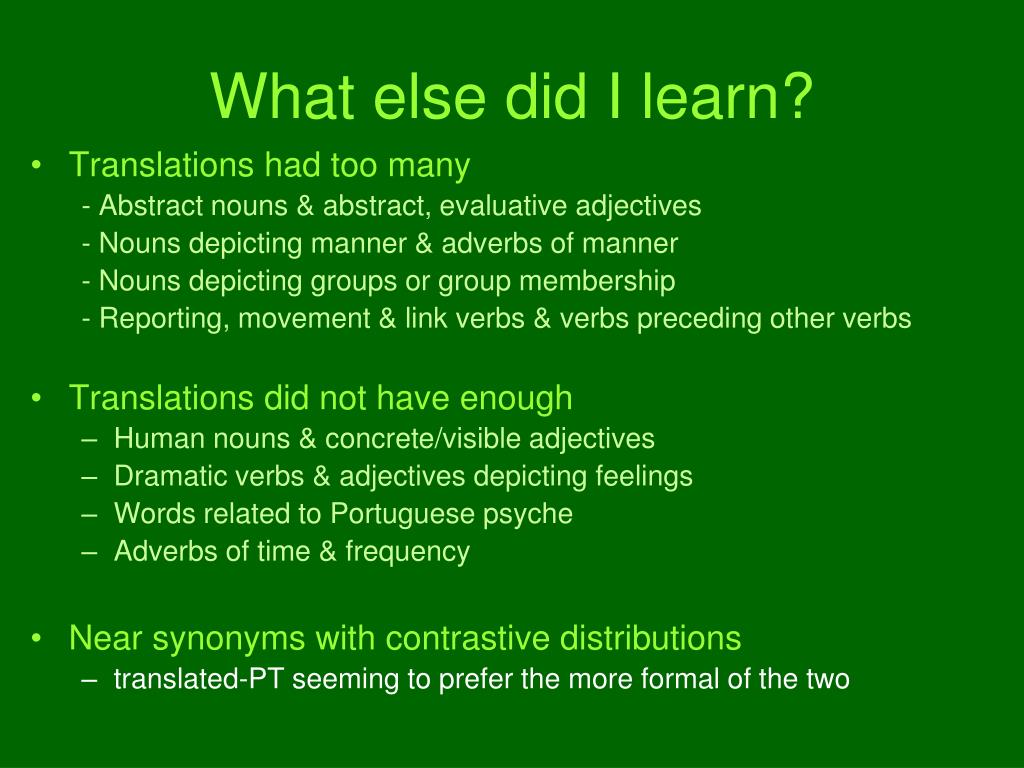 What else did I learn?

• Translations had too many
- Abstract nouns & abstract, evaluative adjectives
- Nouns depicting manner & adverbs of manner
- Nouns depicting groups or group membership
- Reporting, movement & link verbs & verbs preceding other verbs

• Translations did not have enough
– Human nouns & concrete/visible adjectives
– Dramatic verbs & adjectives depicting feelings
– Words related to Portuguese psyche
– Adverbs of time & frequency

• Near synonyms with contrastive distributions
– translated-PT seeming to prefer the more formal of the two